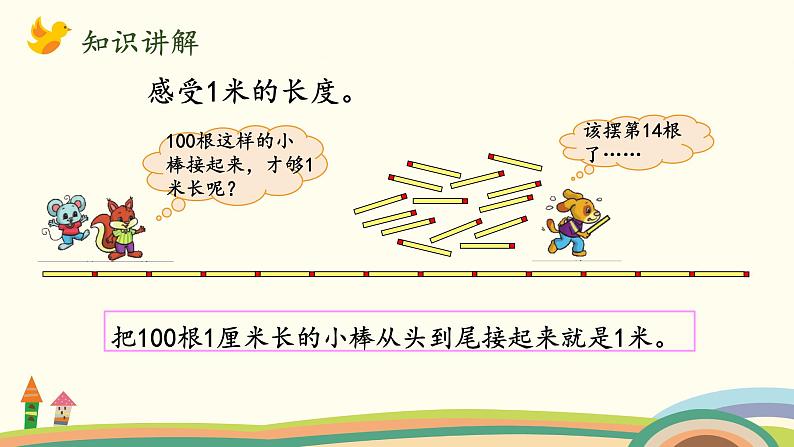 知识讲解

感受1米的长度。

100根这样的小棒接起来，才够1米长呢？

该摆第14根了……

把100根1厘米长的小棒从头到尾接起来就是1米。